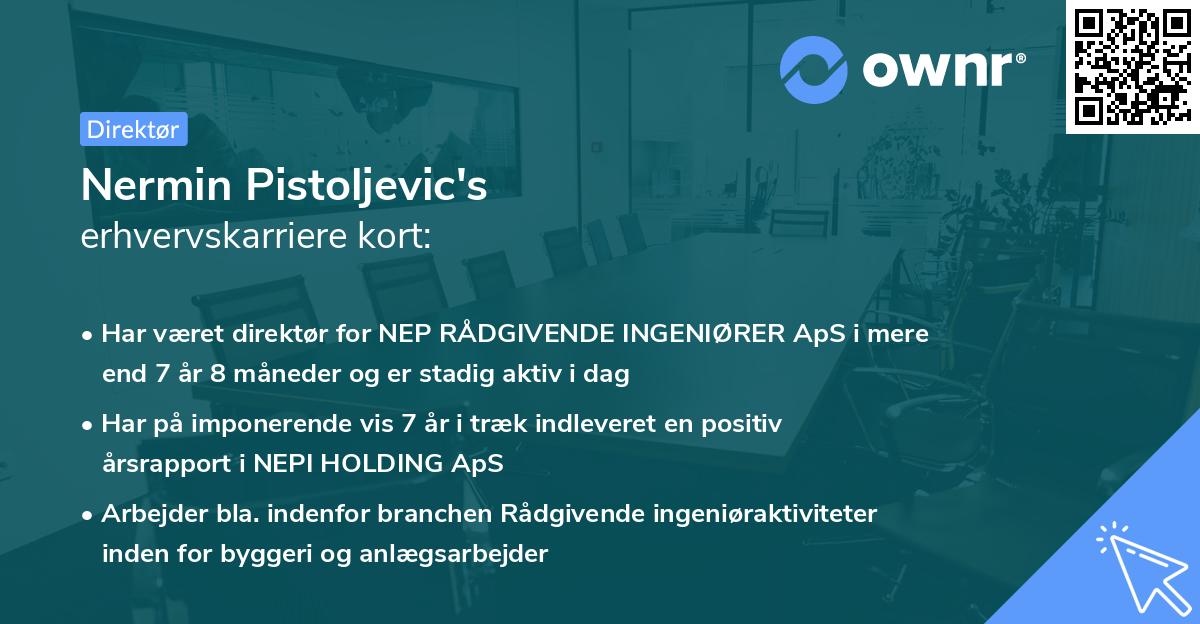 ownr®

Direktør

Nermin Pistoljevic's
erhvervskarriere kort:

• Har været direktør for NEP RÅDGIVENDE INGENIØRER ApS i mere end 7 år 8 måneder og er stadig aktiv i dag

• Har på imponerende vis 7 år i træk indleveret en positiv årsrapport i NEPI HOLDING ApS

• Arbejder bla. indenfor branchen Rådgivende ingeniøraktiviteter inden for byggeri og anlægsarbejder